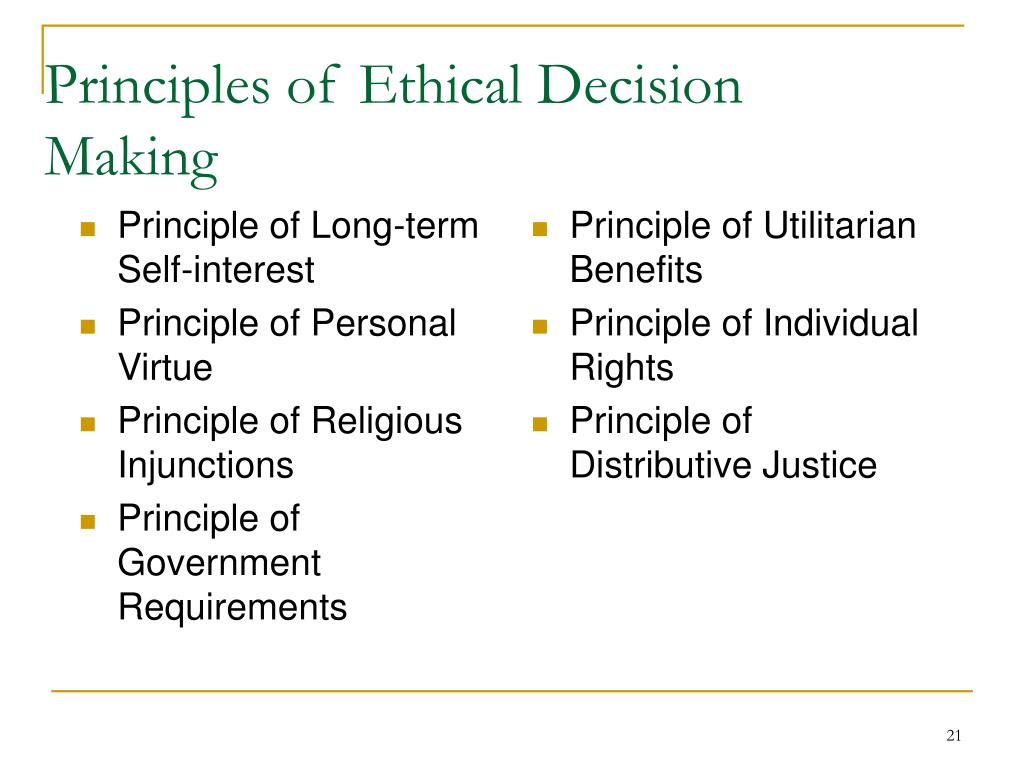 Principles of Ethical Decision Making

- Principle of Long-term Self-interest
- Principle of Personal Virtue
- Principle of Religious Injunctions
- Principle of Government Requirements

- Principle of Utilitarian Benefits
- Principle of Individual Rights
- Principle of Distributive Justice

21